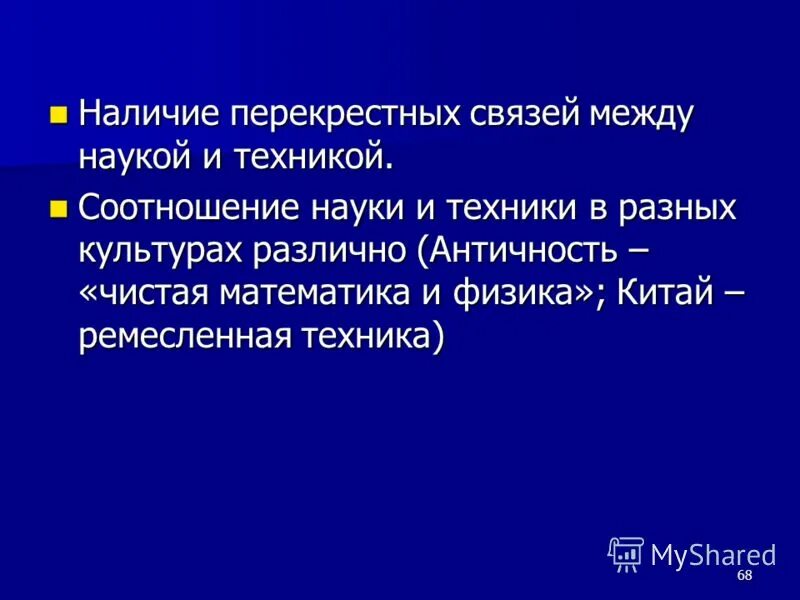 Наличие перекрестных связей между наукой и техникой.

Соотношение науки и техники в разных культурах различно (Античность – «чистая математика и физика»; Китай – ремесленная техника)

MyShared

68